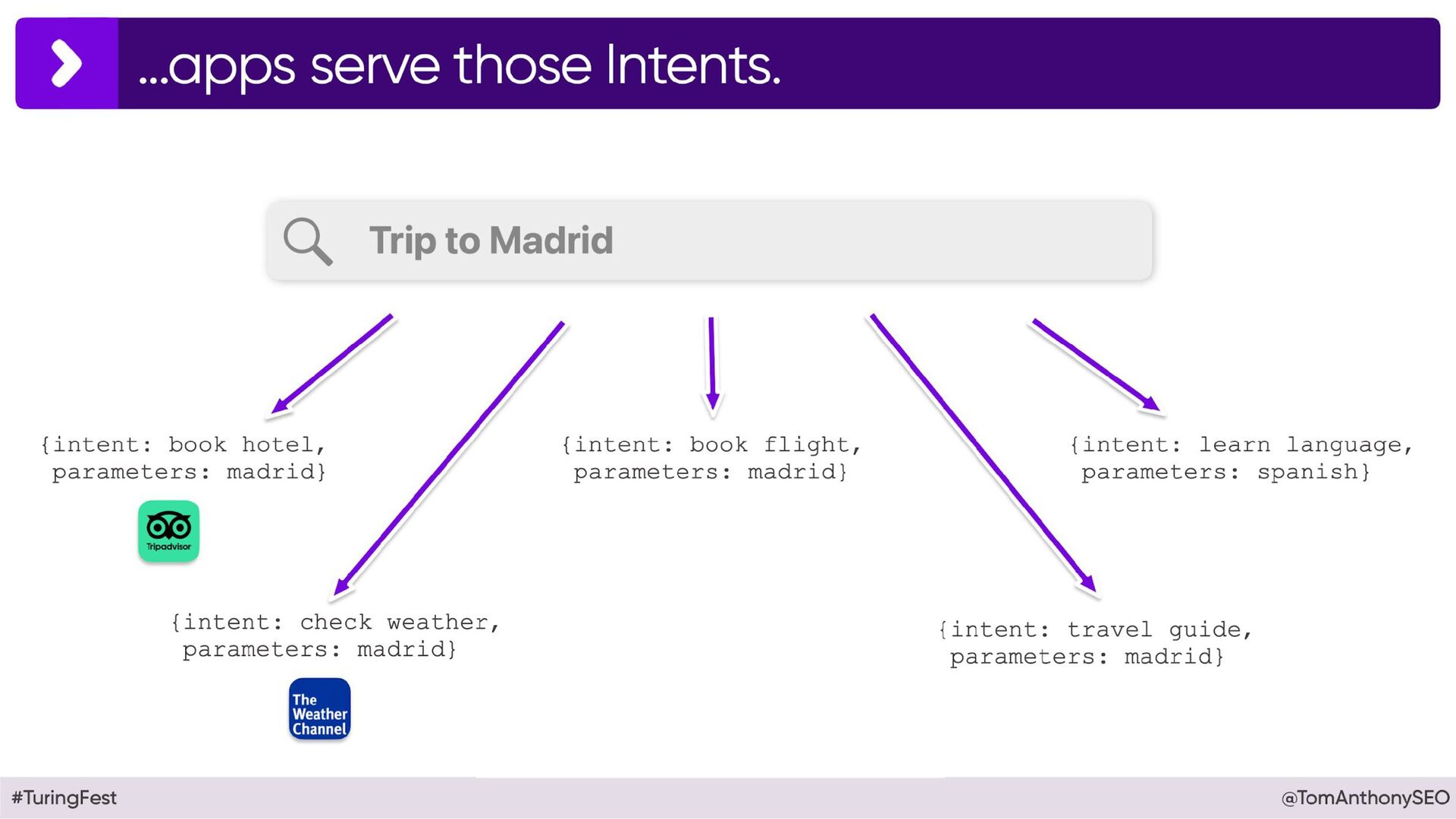 ...apps serve those Intents.

Trip to Madrid

{intent: book hotel,
parameters: madrid}

Tripadvisor

{intent: check weather,
parameters: madrid}

The Weather Channel

{intent: book flight,
parameters: madrid}

{intent: travel guide,
parameters: madrid}

{intent: learn language,
parameters: spanish}

#TuringFest

@TomAnthonySEO